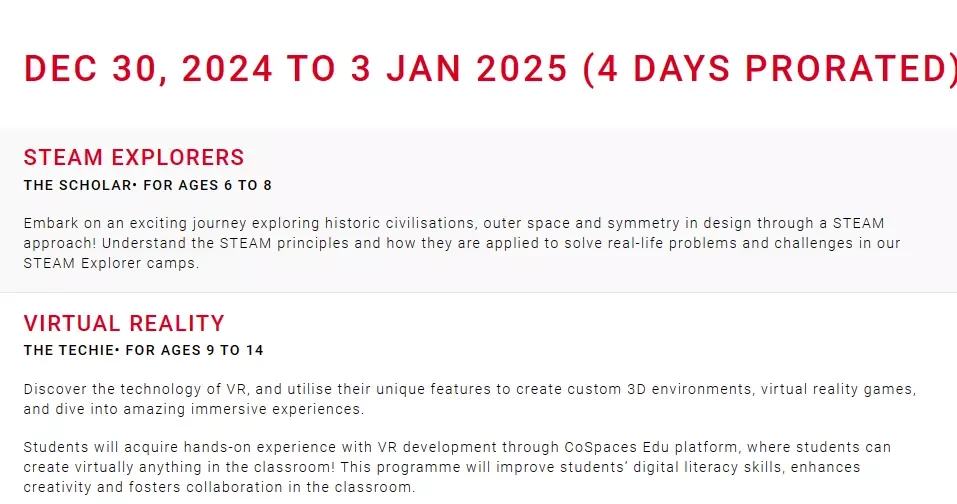 DEC 30, 2024 TO 3 JAN 2025 (4 DAYS PRORATED)

STEAM EXPLORERS
THE SCHOLAR• FOR AGES 6 TO 8

Embark on an exciting journey exploring historic civilisations, outer space and symmetry in design through a STEAM approach! Understand the STEAM principles and how they are applied to solve real-life problems and challenges in our STEAM Explorer camps.

VIRTUAL REALITY
THE TECHIE• FOR AGES 9 TO 14

Discover the technology of VR, and utilise their unique features to create custom 3D environments, virtual reality games, and dive into amazing immersive experiences.

Students will acquire hands-on experience with VR development through CoSpaces Edu platform, where students can create virtually anything in the classroom! This programme will improve students' digital literacy skills, enhances creativity and fosters collaboration in the classroom.